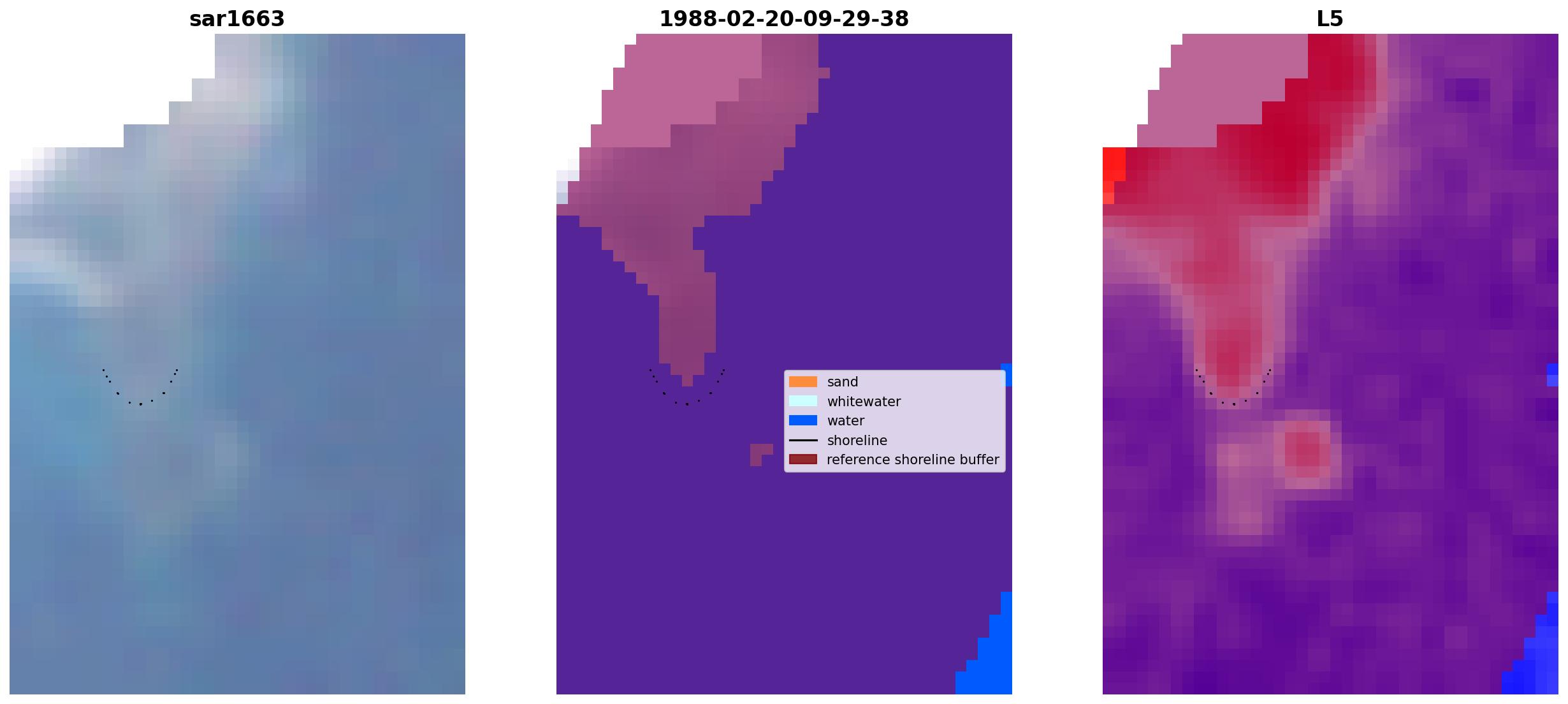 sar1663

1988-02-20-09-29-38

sand
whitewater
water
shoreline
reference shoreline buffer

L5